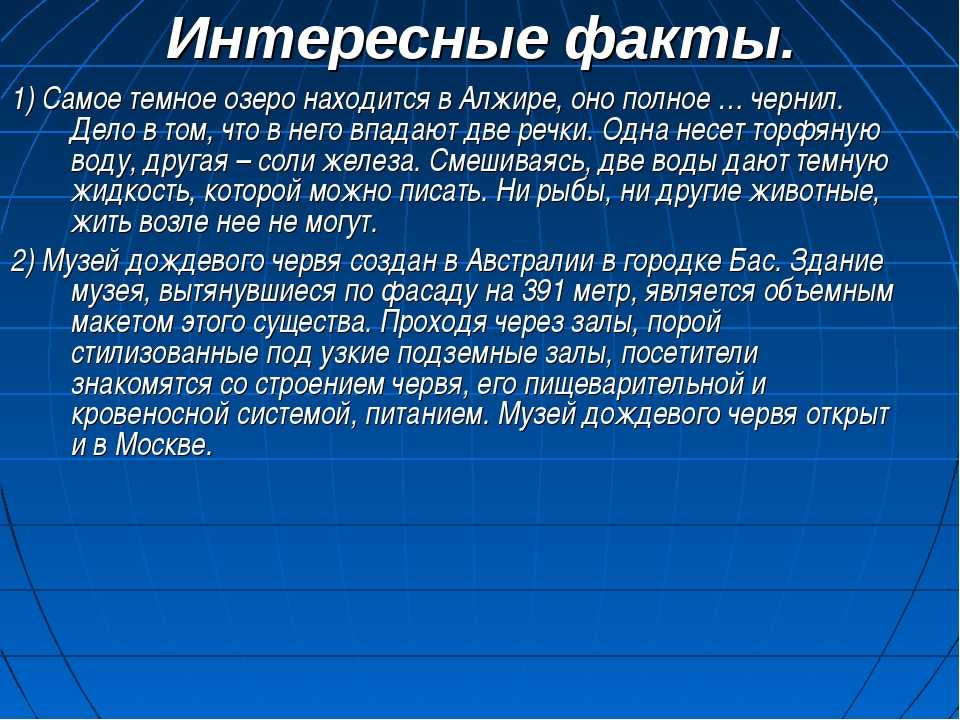 Интересные факты.

1) Самое темное озеро находится в Алжире, оно полное … чернил. Дело в том, что в него впадают две речки. Одна несет торфяную воду, другая – соли железа. Смешиваясь, две воды дают темную жидкость, которой можно писать. Ни рыбы, ни другие животные, жить возле нее не могут.

2) Музей дождевого червя создан в Австралии в городке Бас. Здание музея, вытянувшиеся по фасаду на 391 метр, является объемным макетом этого существа. Проходя через залы, порой стилизованные под узкие подземные залы, посетители знакомятся со строением червя, его пищеварительной и кровеносной системой, питанием. Музей дождевого червя открыт и в Москве.